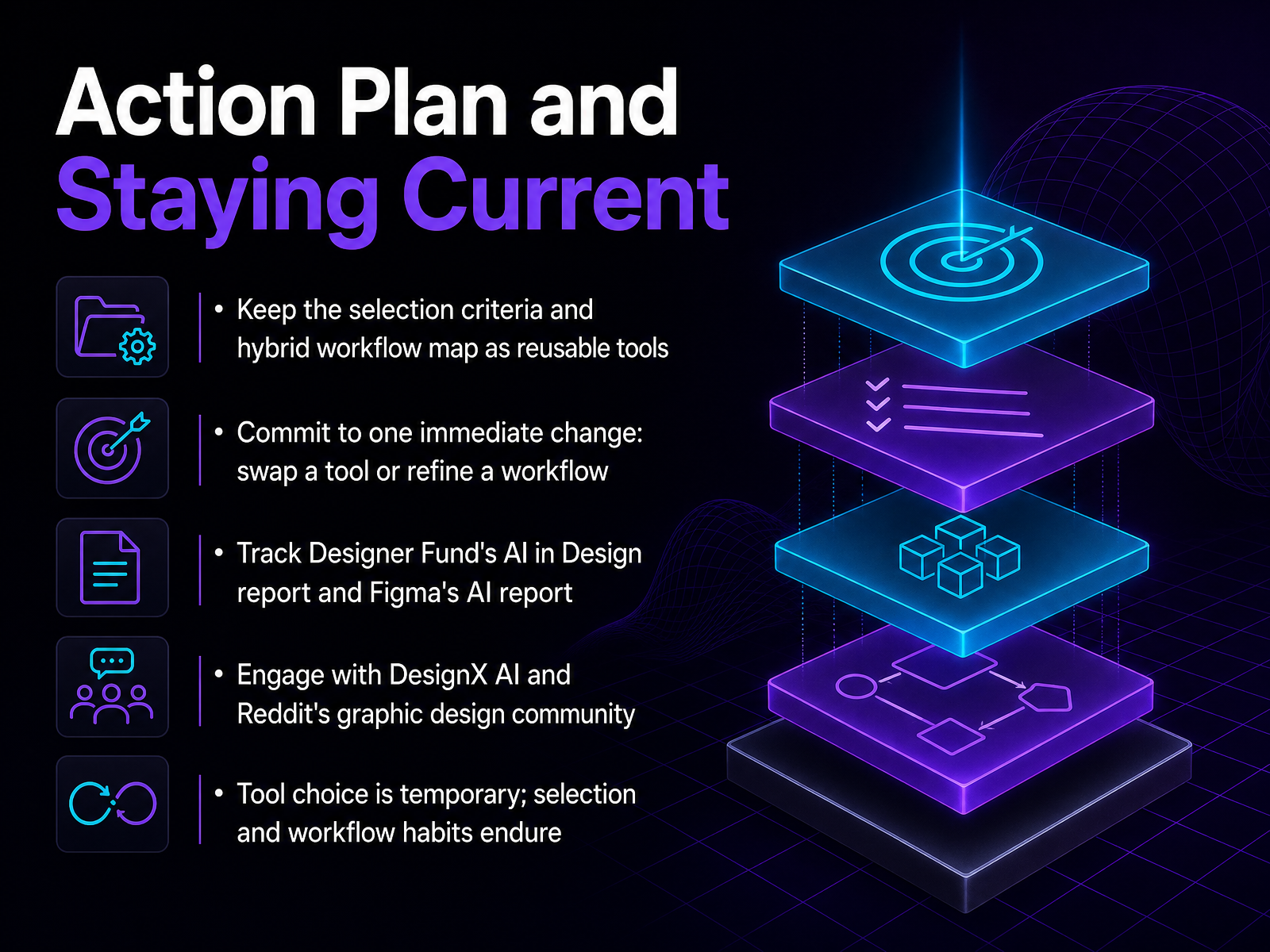 Action Plan and Staying Current

• Keep the selection criteria and hybrid workflow map as reusable tools

• Commit to one immediate change: swap a tool or refine a workflow

• Track Designer Fund's AI in Design report and Figma's AI report

• Engage with DesignX AI and Reddit's graphic design community

• Tool choice is temporary; selection and workflow habits endure